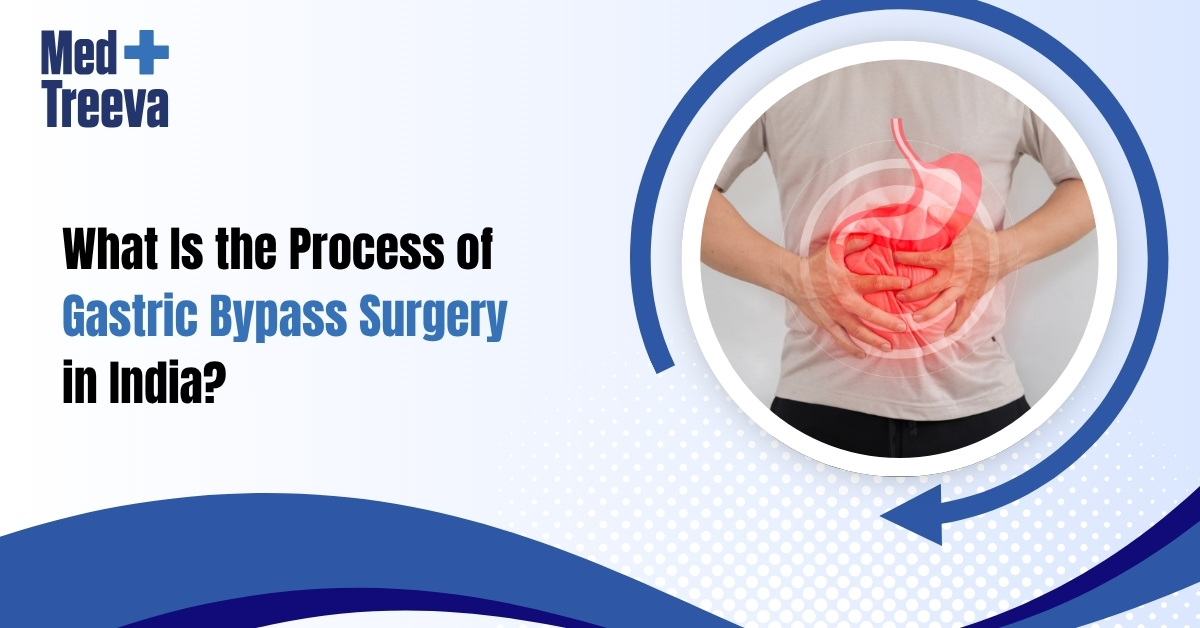 Med Treeva

What Is the Process of Gastric Bypass Surgery in India?